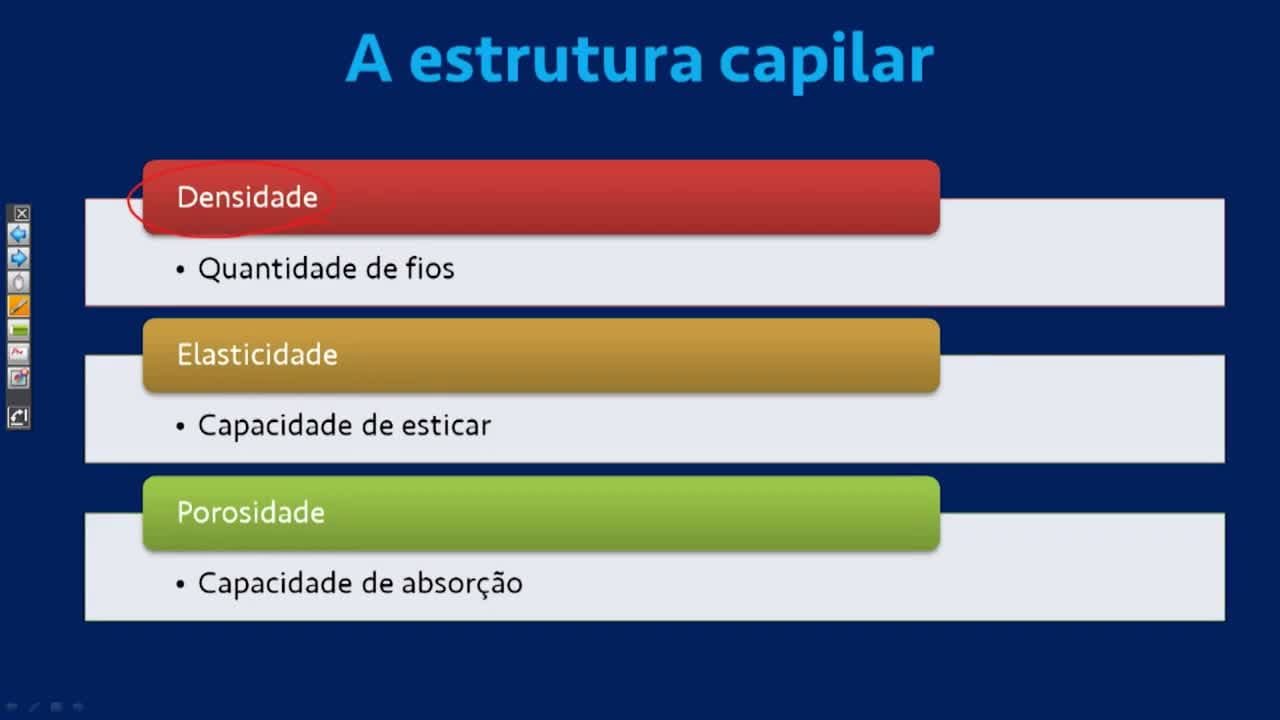 A estrutura capilar

Densidade

• Quantidade de fios

Elasticidade

• Capacidade de esticar

Porosidade

• Capacidade de absorção